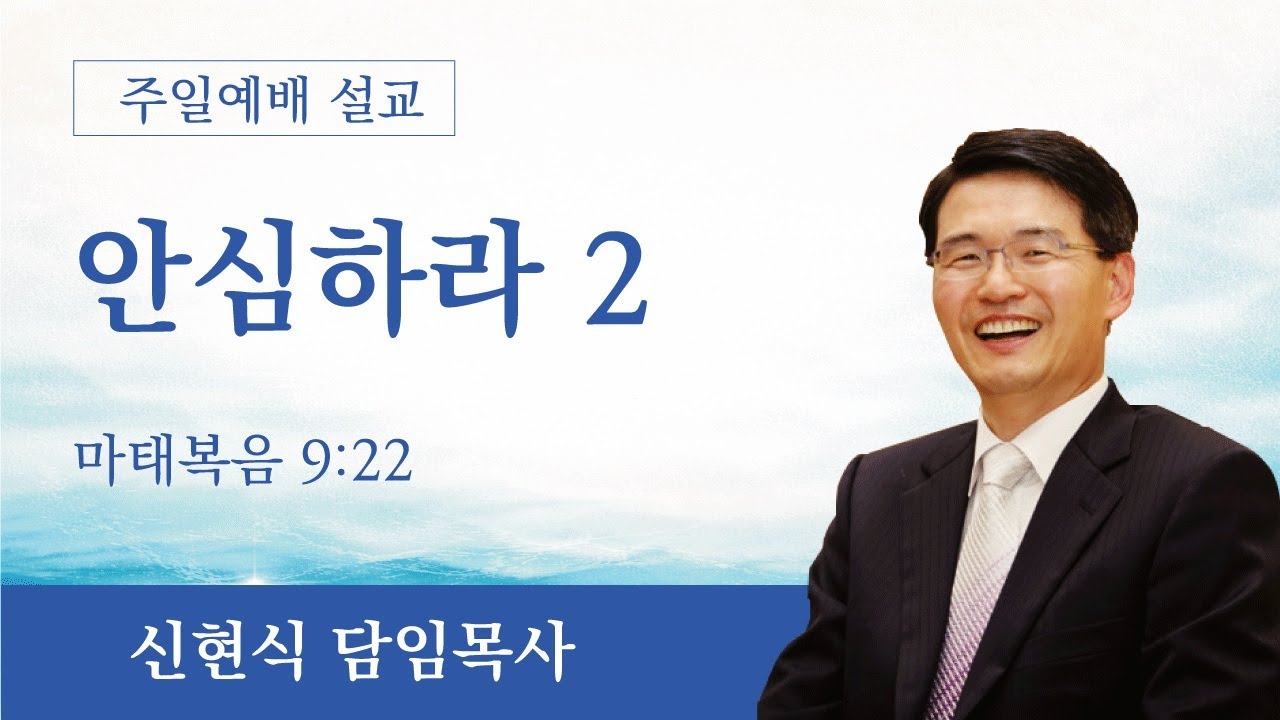 주일예배 설교

안심하라 2

마태복음 9:22

신현식 담임목사